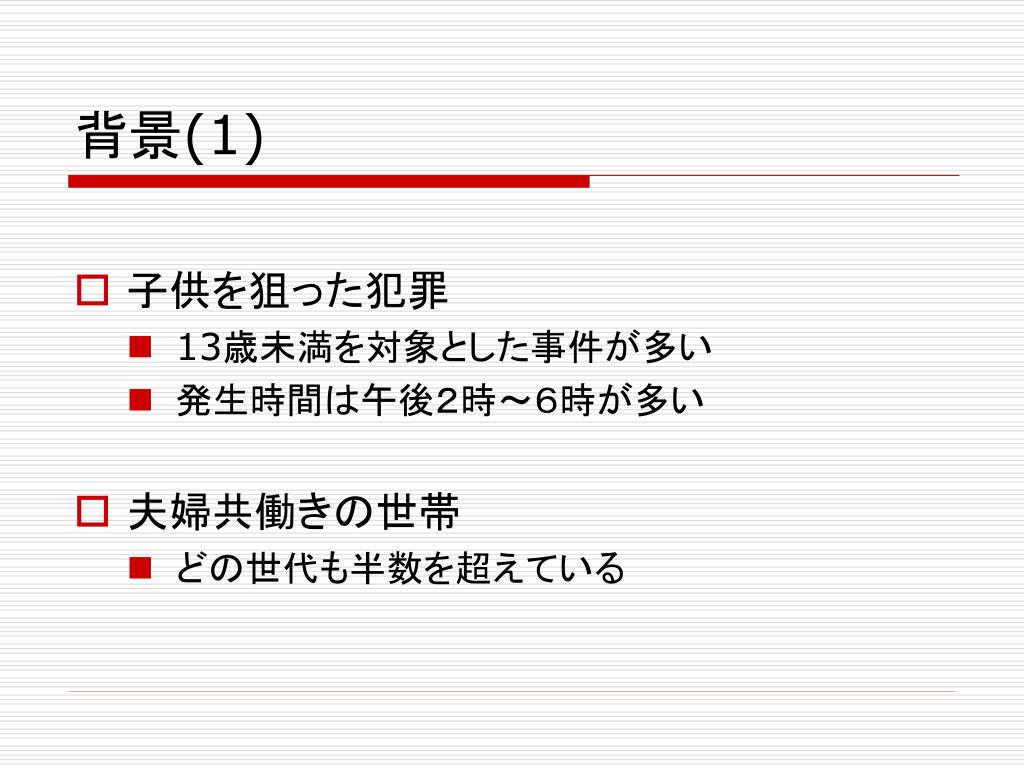 背景(1)

子供を狙った犯罪

13歳未満を対象とした事件が多い

発生時間は午後2時～6時が多い

夫婦共働きの世帯

どの世代も半数を超えている